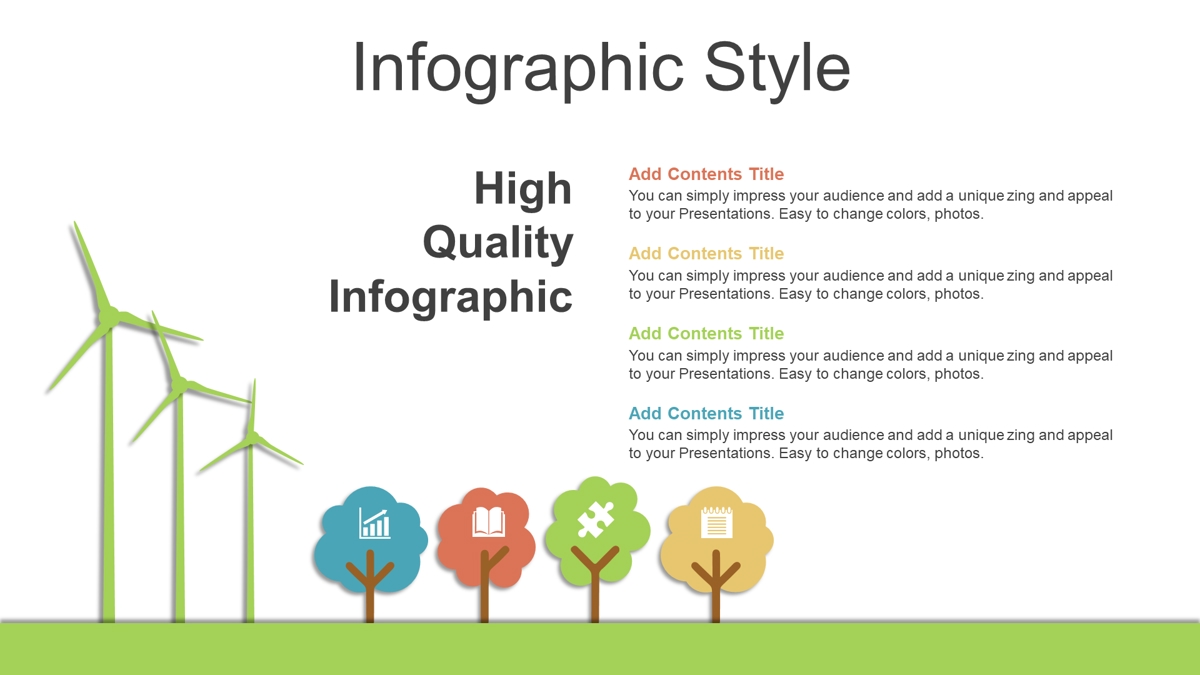 Infographic Style

High Quality Infographic

Add Contents Title
You can simply impress your audience and add a unique zing and appeal to your Presentations. Easy to change colors, photos.

Add Contents Title
You can simply impress your audience and add a unique zing and appeal to your Presentations. Easy to change colors, photos.

Add Contents Title
You can simply impress your audience and add a unique zing and appeal to your Presentations. Easy to change colors, photos.

Add Contents Title
You can simply impress your audience and add a unique zing and appeal to your Presentations. Easy to change colors, photos.